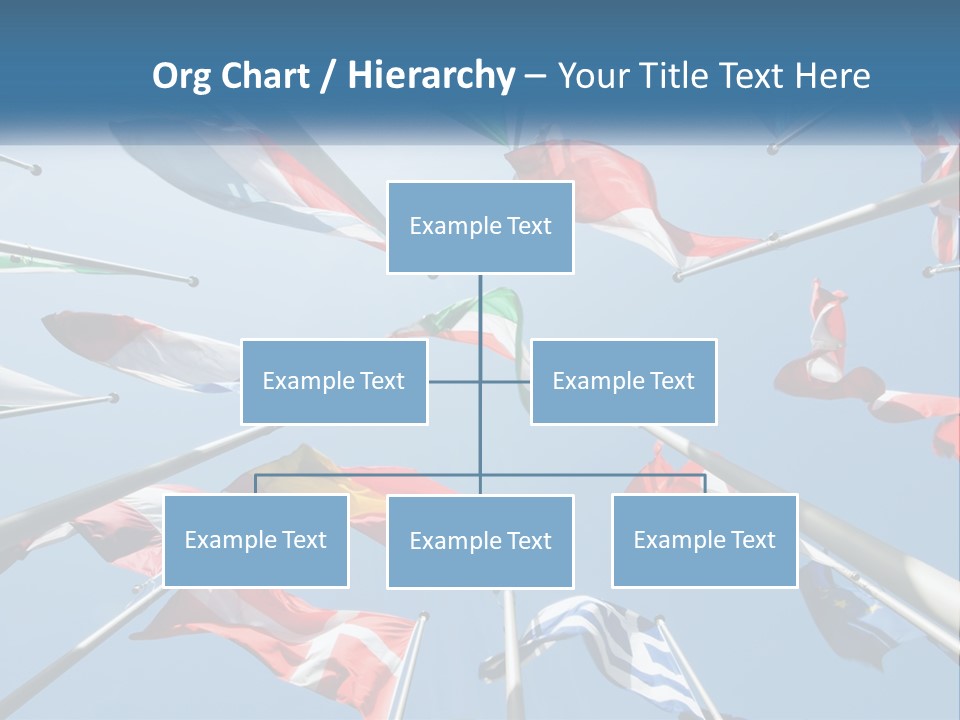 Org Chart / Hierarchy – Your Title Text Here

Example Text

Example Text

Example Text

Example Text

Example Text

Example Text